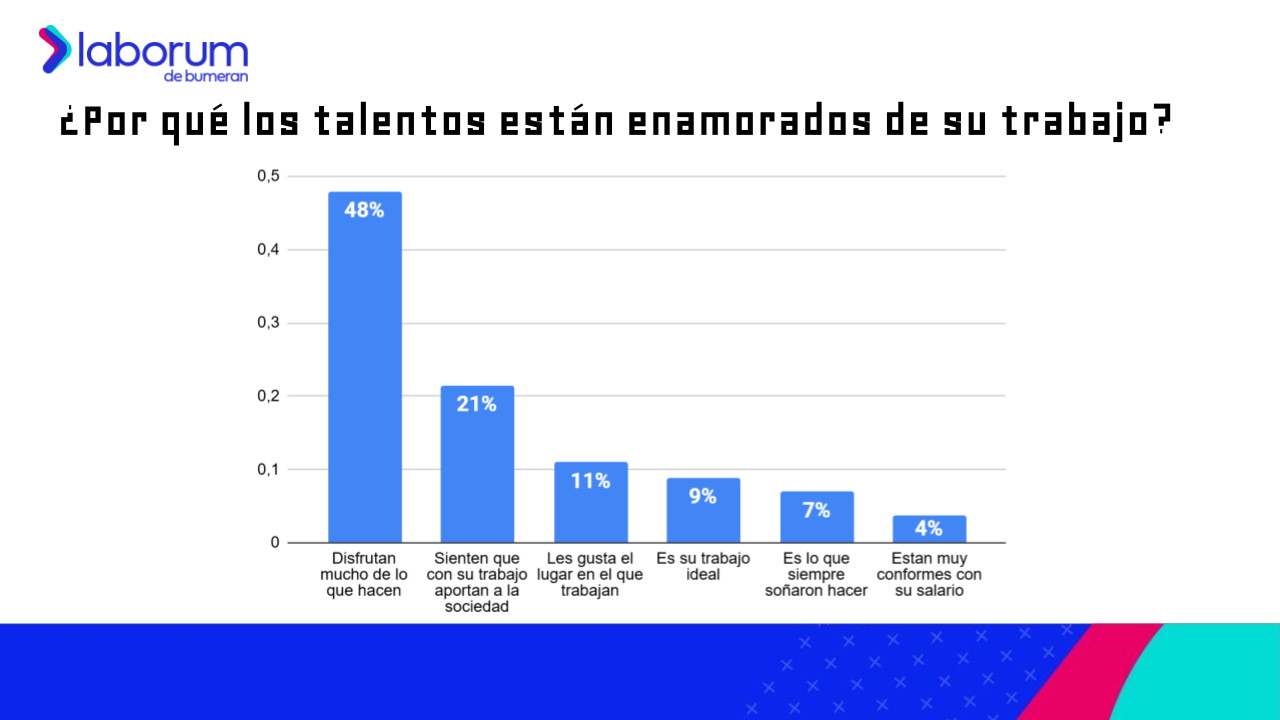 laborum
de bumeran

¿Por qué los talentos están enamorados de su trabajo?

0,5
0,4
0,3
0,2
0,1
0

48%
21%
11%
9%
7%
4%

Disfrutan mucho de lo que hacen
Sienten que con su trabajo aportan a la sociedad
Les gusta el lugar en el que trabajan
Es su trabajo ideal
Es lo que siempre soñaron hacer
Estan muy conformes con su salario